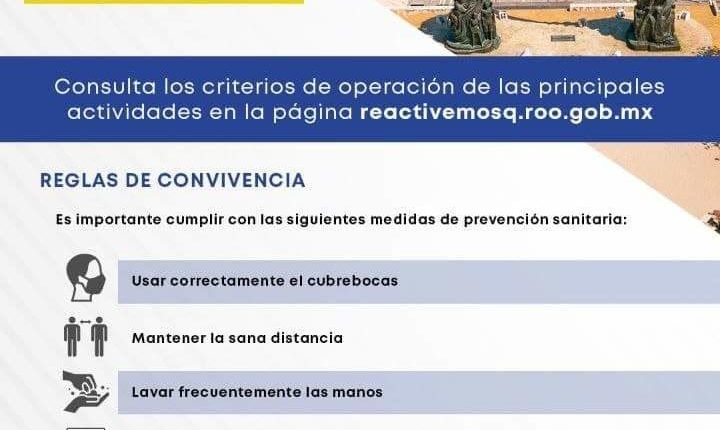 Consulta los criterios de operación de las principales actividades en la página reactivemosq.roo.gob.mx

REGLAS DE CONVIVENCIA

Es importante cumplir con las siguientes medidas de prevención sanitaria:

Usar correctamente el cubrebocas

Mantener la sana distancia

Lavar frecuentemente las manos